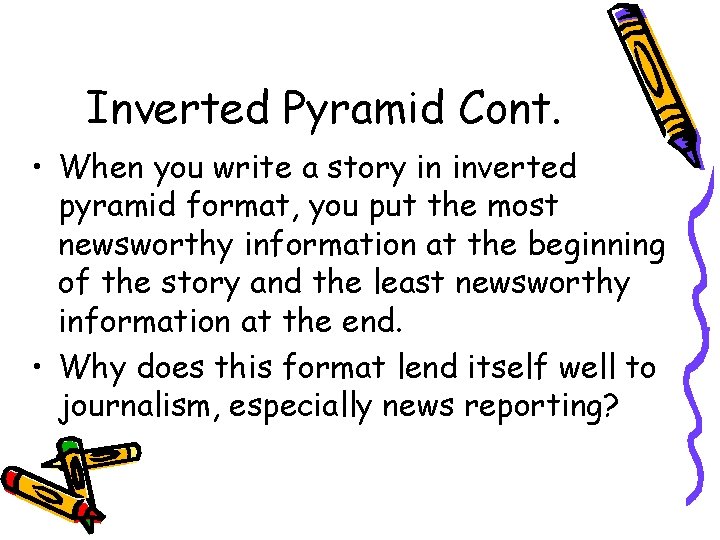 Inverted Pyramid Cont.

• When you write a story in inverted pyramid format, you put the most newsworthy information at the beginning of the story and the least newsworthy information at the end.

• Why does this format lend itself well to journalism, especially news reporting?